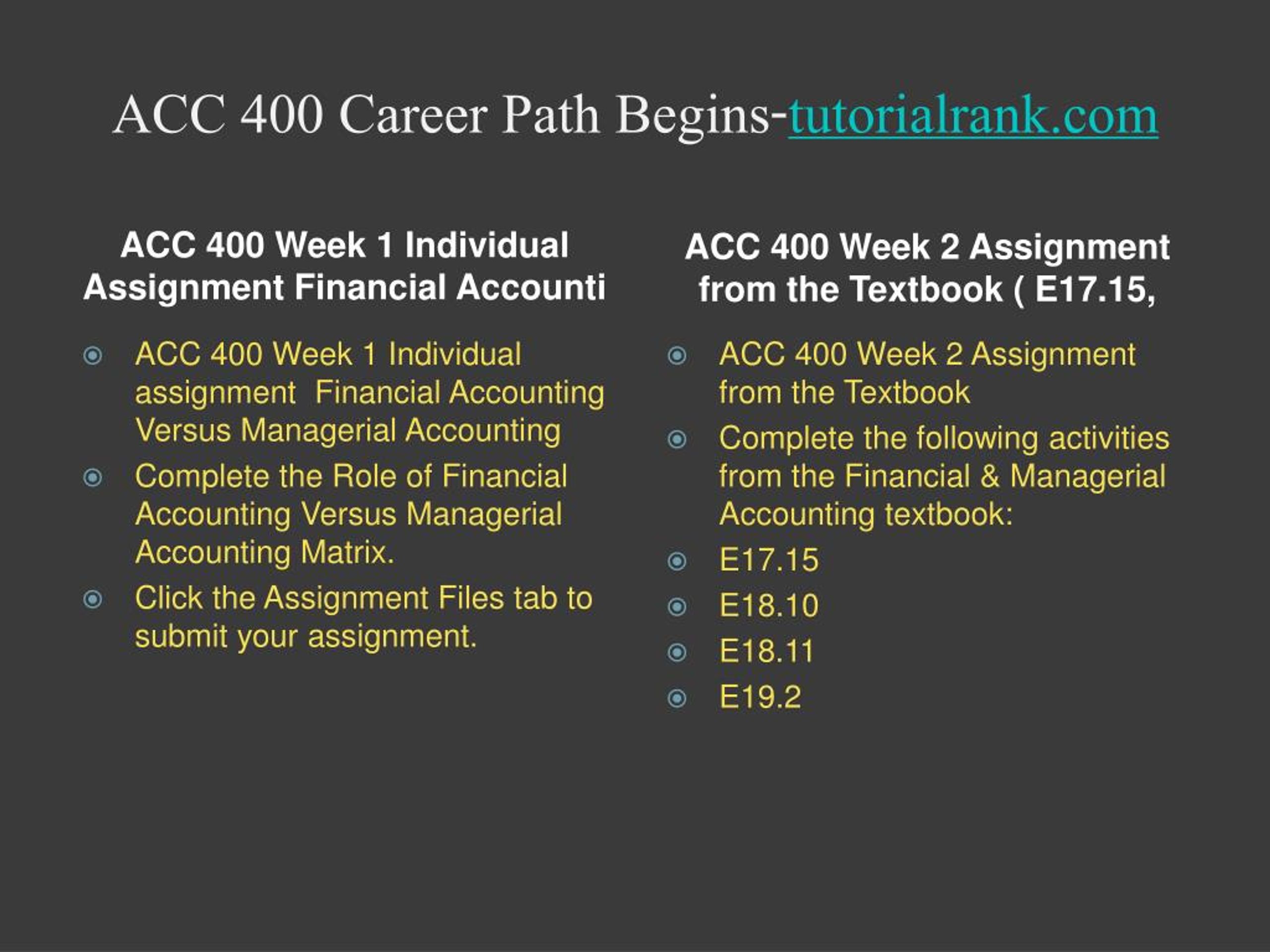 ACC 400 Career Path Begins-tutorialrank.com

ACC 400 Week 1 Individual Assignment Financial Accounti

ACC 400 Week 1 Individual assignment  Financial Accounting Versus Managerial Accounting

Complete the Role of Financial Accounting Versus Managerial Accounting Matrix.

Click the Assignment Files tab to submit your assignment.

ACC 400 Week 2 Assignment from the Textbook ( E17.15,

ACC 400 Week 2 Assignment from the Textbook

Complete the following activities from the Financial & Managerial Accounting textbook:

E17.15

E18.10

E18.11

E19.2